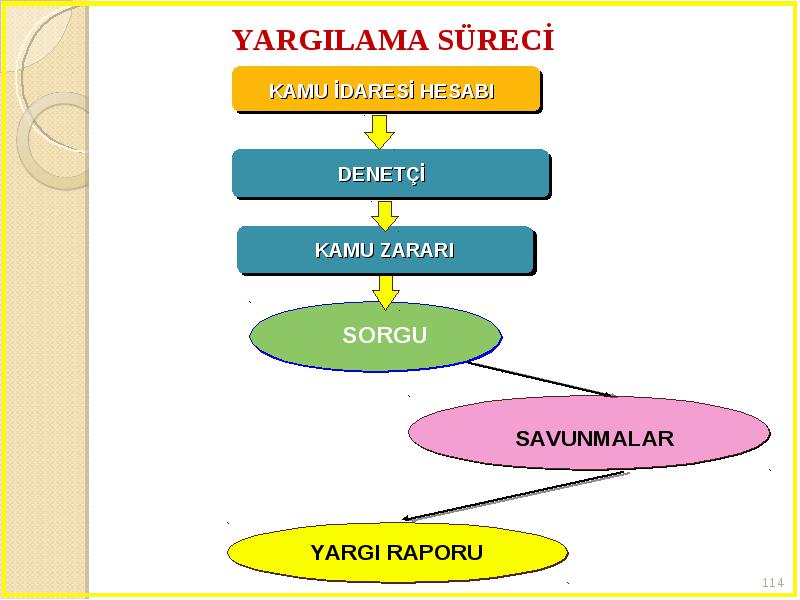 YARGILAMA SÜRECİ

KAMU İDARESİ HESABI

DENETÇİ

KAMU ZARARI

SORGU

SAVUNMALAR

YARGI RAPORU

114